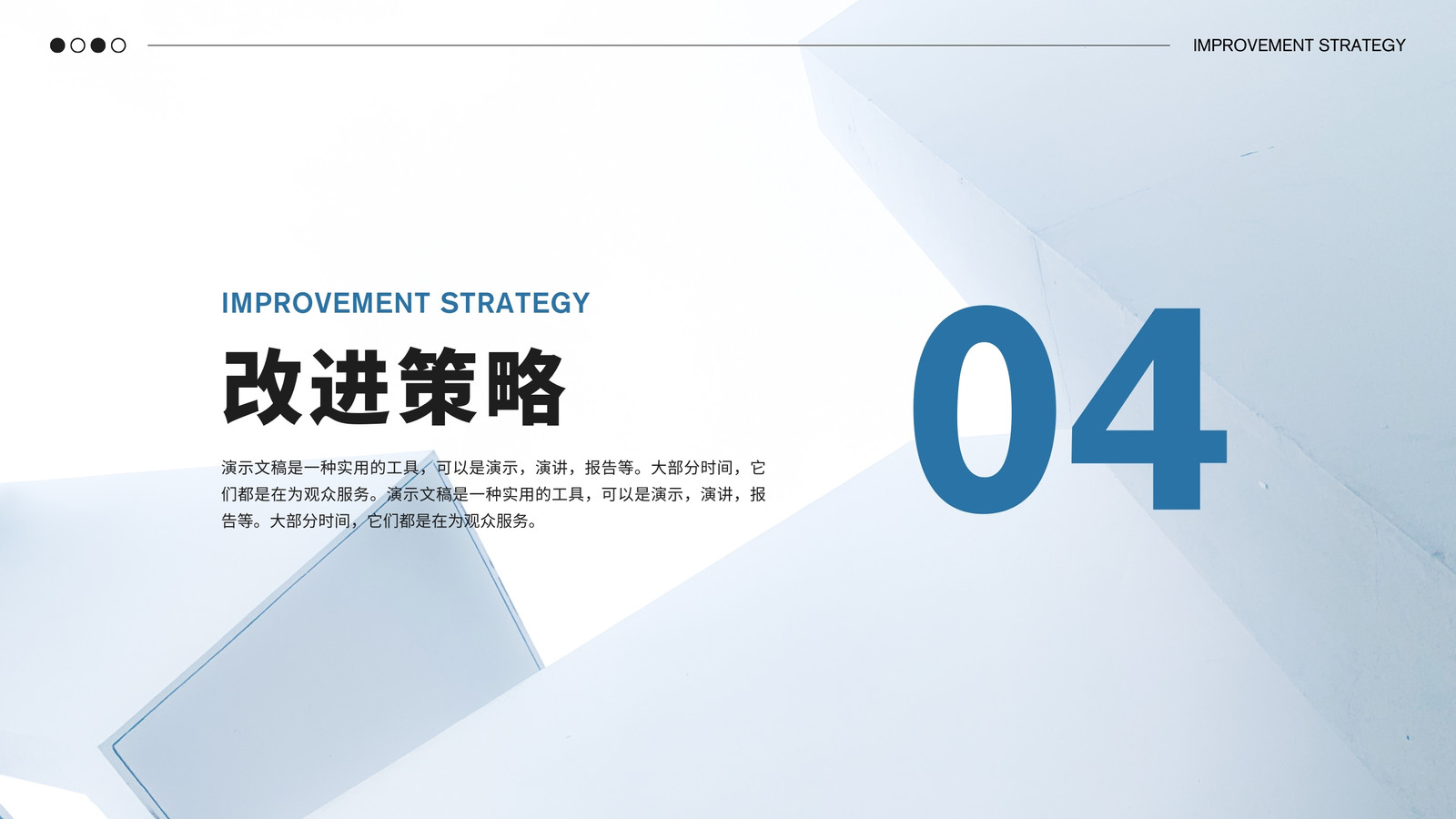 IMPROVEMENT STRATEGY

IMPROVEMENT STRATEGY

改进策略

演示文稿是一种实用的工具，可以是演示，演讲，报告等。大部分时间，它们都是在为观众服务。演示文稿是一种实用的工具，可以是演示，演讲，报告等。大部分时间，它们都是在为观众服务。

04